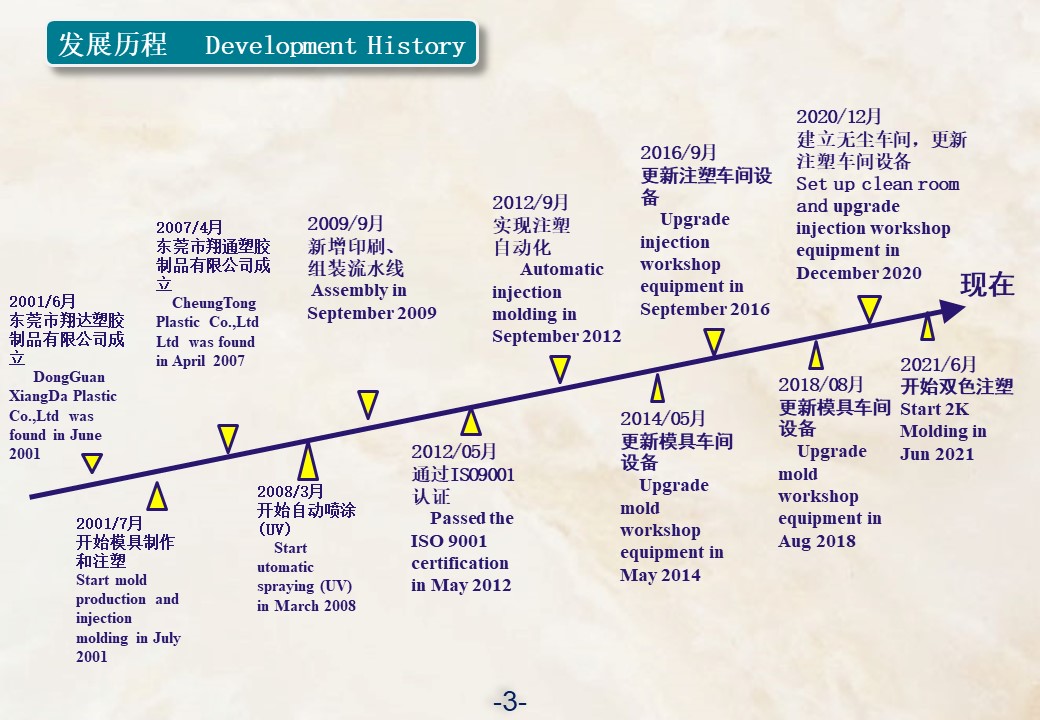 发展历程 Development History

2001/6月
东莞市翔达塑胶制品有限公司成立
DongGuan XiangDa Plastic Co.,Ltd was found in June 2001

2001/7月
开始模具制作和注塑
Start mold production and injection molding in July 2001

2007/4月
东莞市翔通塑胶制品有限公司成立
CheungTong Plastic Co.,Ltd Ltd was found in April 2007

2008/3月
开始自动喷涂(UV)
Start utomatic spraying (UV) in March 2008

2009/9月
新增印刷、组装流水线
Assembly in September 2009

2012/05月
通过ISO9001认证
Passed the ISO 9001 certification in May 2012

2012/9月
实现注塑自动化
Automatic injection molding in September 2012

2014/05月
更新模具车间设备
Upgrade mold workshop equipment in May 2014

2016/9月
更新注塑车间设备
Upgrade injection workshop equipment in September 2016

2018/08月
更新模具车间设备
Upgrade mold workshop equipment in Aug 2018

2020/12月
建立无尘车间，更新注塑车间设备
Set up clean room and upgrade injection workshop equipment in December 2020

2021/6月
开始双色注塑
Start 2K Molding in Jun 2021

现在

-3-